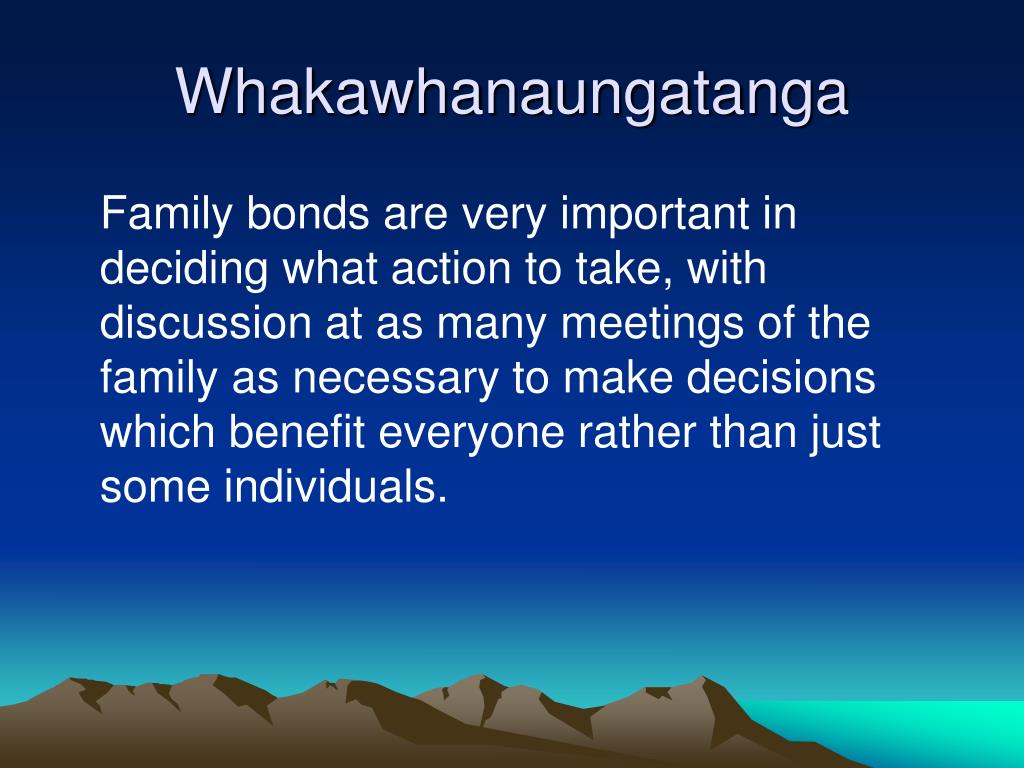 Whakawhanaungatanga

Family bonds are very important in deciding what action to take, with discussion at as many meetings of the family as necessary to make decisions which benefit everyone rather than just some individuals.